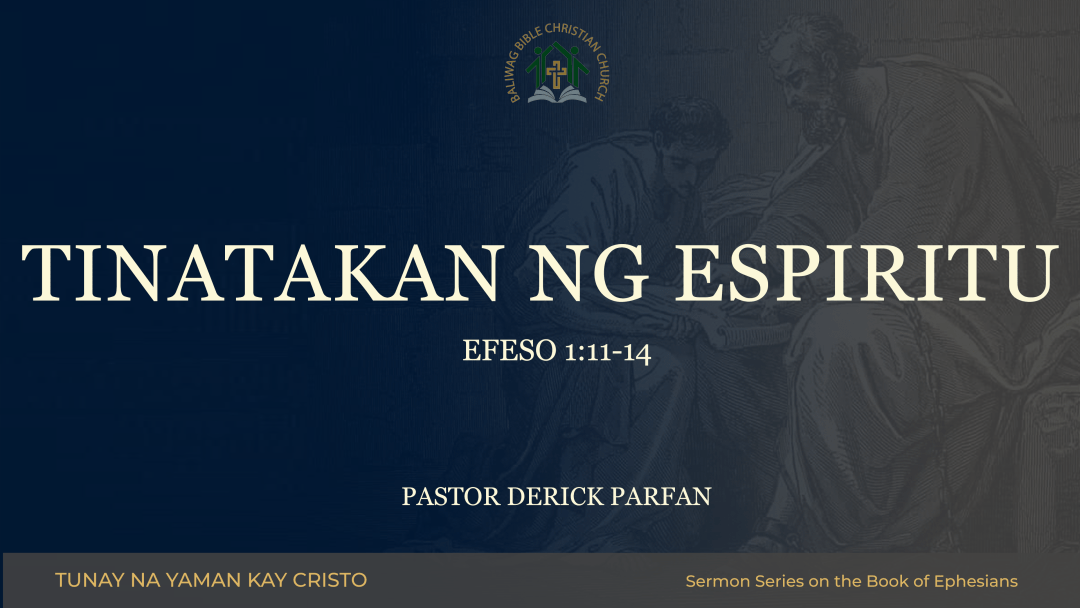 BALIWAG BIBLE CHRISTIAN CHURCH

TINATAKAN NG ESPIRITU

EFESO 1:11-14

PASTOR DERICK PARFAN

TUNAY NA YAMAN KAY CRISTO

Sermon Series on the Book of Ephesians